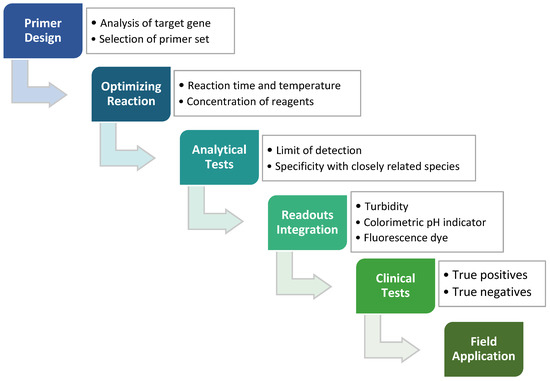 Primer Design

• Analysis of target gene
• Selection of primer set

Optimizing Reaction

• Reaction time and temperature
• Concentration of reagents

Analytical Tests

• Limit of detection
• Specificity with closely related species

Readouts Integration

• Turbidity
• Colorimetric pH indicator
• Fluorescence dye

Clinical Tests

• True positives
• True negatives

Field Application